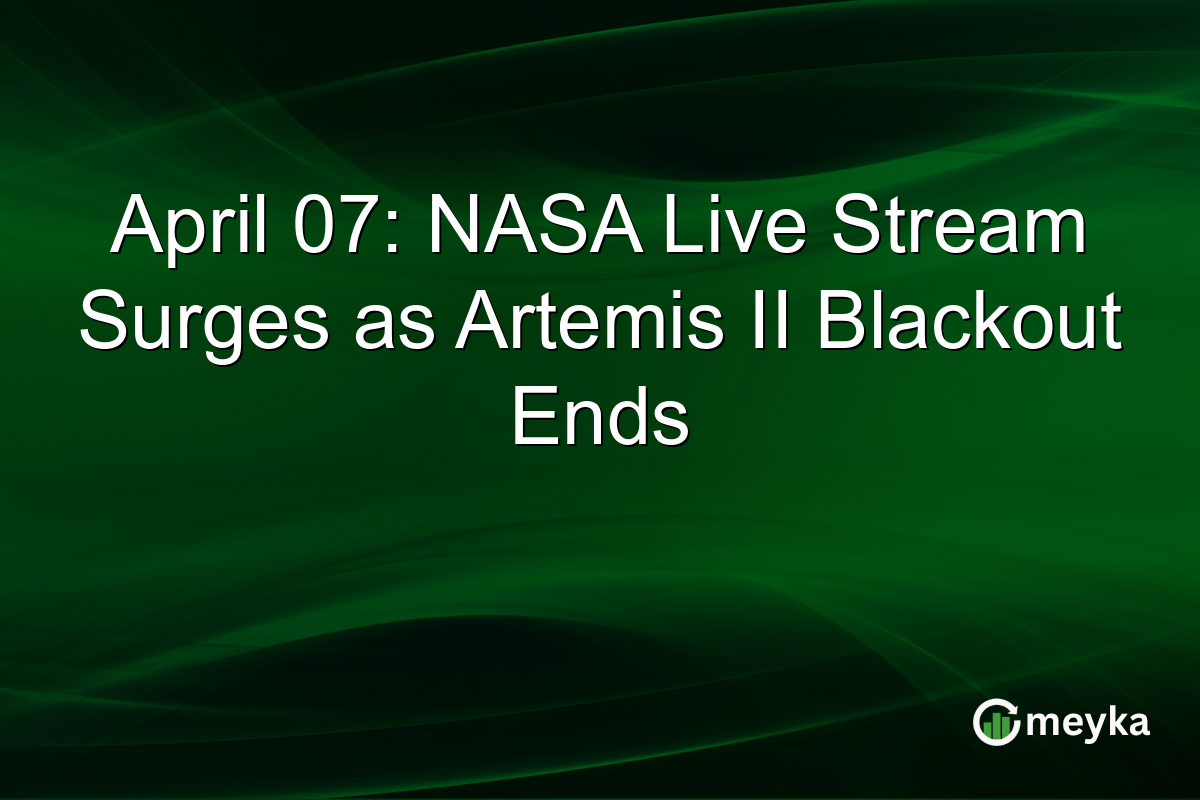 April 07: NASA Live Stream Surges as Artemis II Blackout Ends

meyka